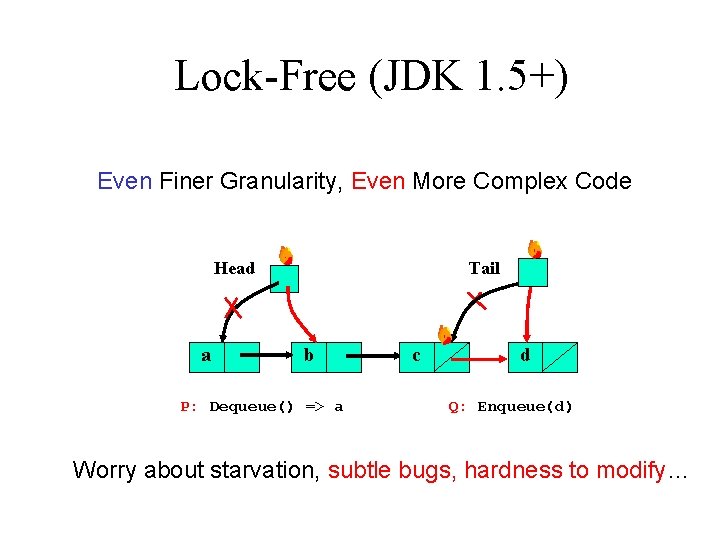 Lock-Free (JDK 1.5+)

Even Finer Granularity, Even More Complex Code

Head

Tail

a

b

c

d

P: Dequeue() => a

Q: Enqueue(d)

Worry about starvation, subtle bugs, hardness to modify…